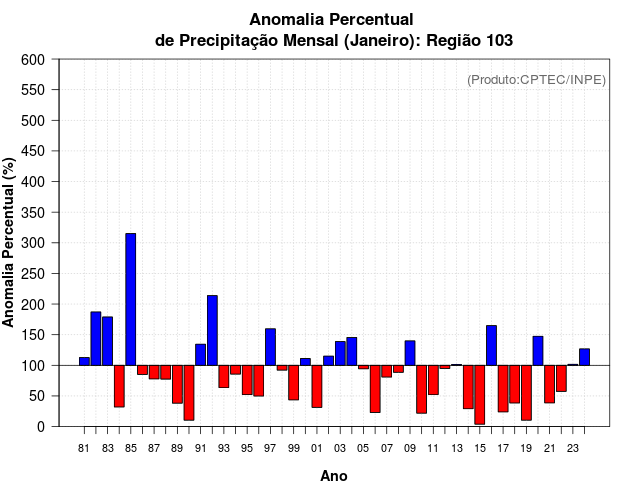 Anomalia Percentual
de Precipitação Mensal (Janeiro): Região 103

(Produto:CPTEC/INPE)

Anomalia Percentual (%)

600
550
500
450
400
350
300
250
200
150
100
50
0

81 83 85 87 89 91 93 95 97 99 01 03 05 07 09 11 13 15 17 19 21 23

Ano